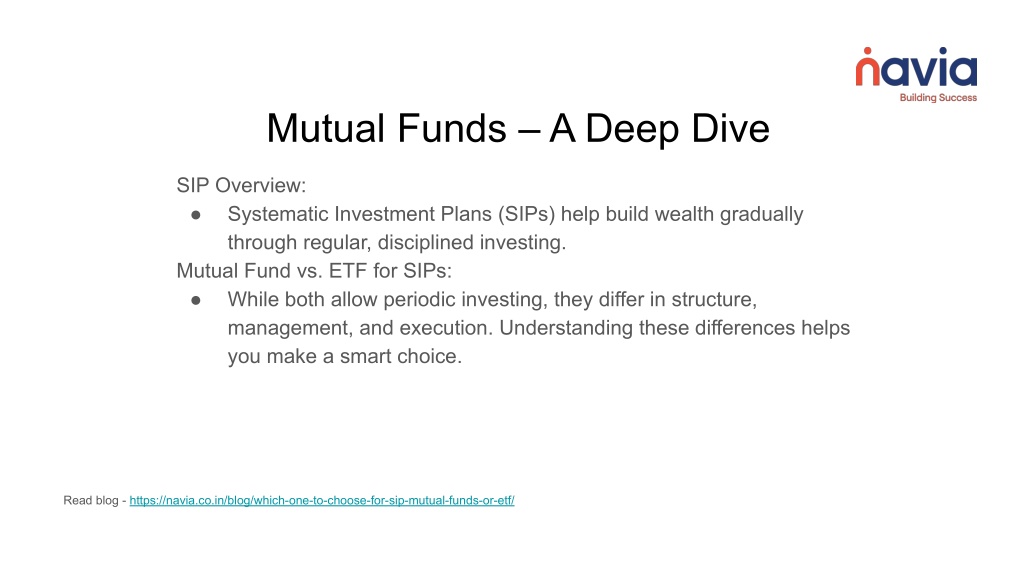 navia
Building Success

Mutual Funds – A Deep Dive

SIP Overview:
● Systematic Investment Plans (SIPs) help build wealth gradually through regular, disciplined investing.
Mutual Fund vs. ETF for SIPs:
● While both allow periodic investing, they differ in structure, management, and execution. Understanding these differences helps you make a smart choice.

Read blog - https://navia.co.in/blog/which-one-to-choose-for-sip-mutual-funds-or-etf/